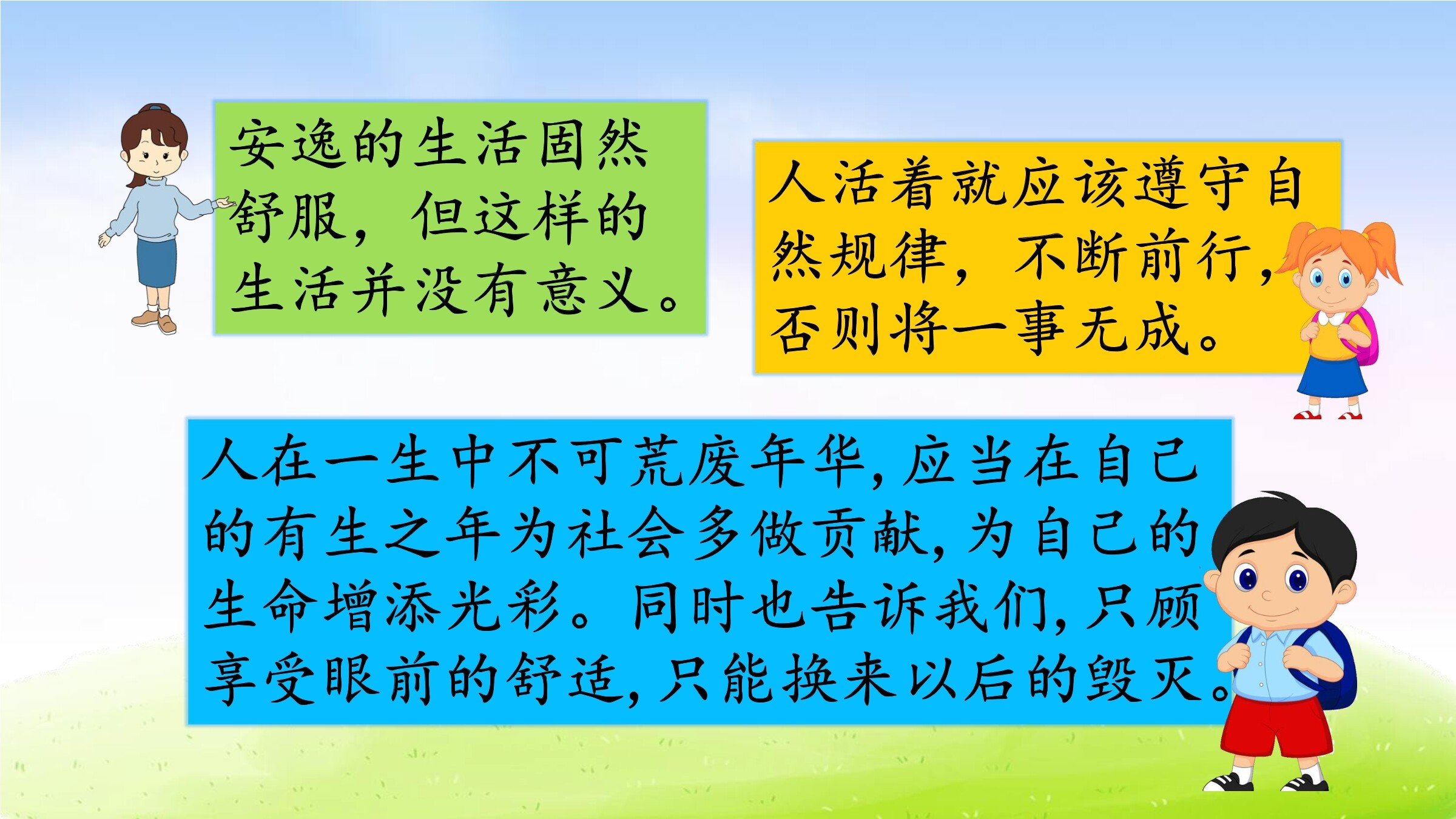 安逸的生活固然舒服，但这样的生活并没有意义。

人活着就应该遵守自然规律，不断前行，否则将一事无成。

人在一生中不可荒废年华，应当在自己的有生之年为社会多做贡献，为自己的生命增添光彩。同时也告诉我们，只顾享受眼前的舒适，只能换来以后的毁灭。